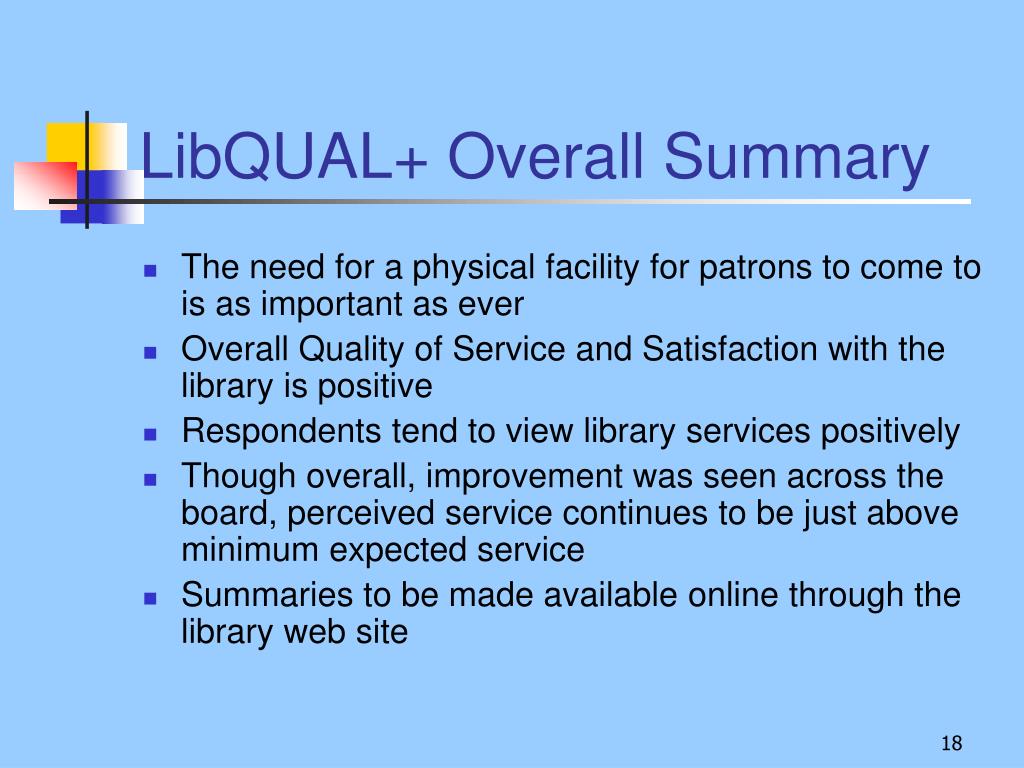 LibQUAL+ Overall Summary

- The need for a physical facility for patrons to come to is as important as ever
- Overall Quality of Service and Satisfaction with the library is positive
- Respondents tend to view library services positively
- Though overall, improvement was seen across the board, perceived service continues to be just above minimum expected service
- Summaries to be made available online through the library web site

18